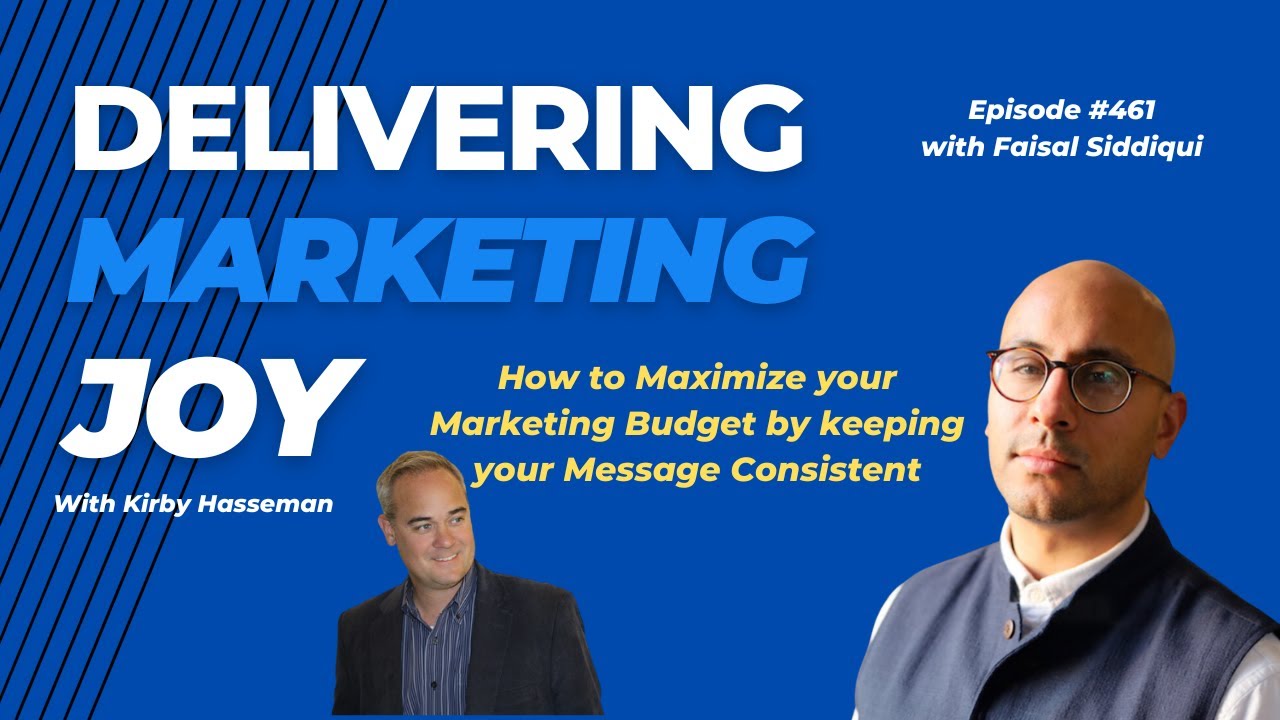 DELIVERING MARKETING JOY

With Kirby Hasseman

Episode #461
with Faisal Siddiqui

How to Maximize your Marketing Budget by keeping your Message Consistent